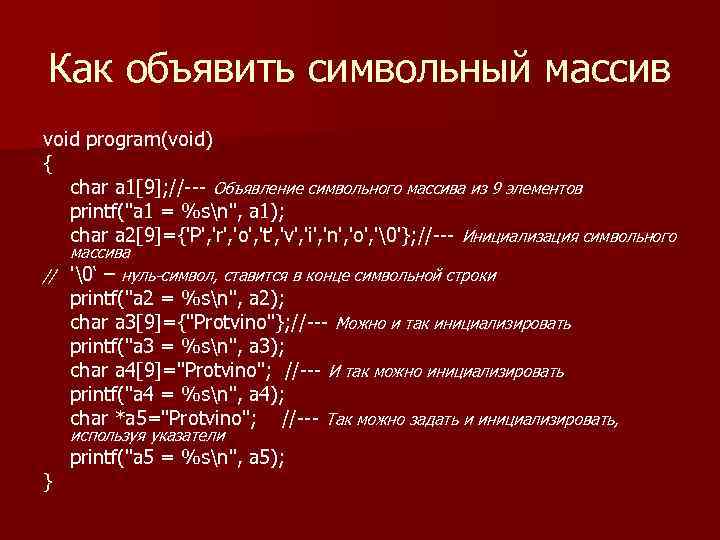 Как объявить символьный массив

void program(void)
{
char a1[9];//--- Объявление символьного массива из 9 элементов
printf("a1 = %s\n", a1);
char a2[9]={'P','r','o','t','v','i','n','o','\0'};//--- Инициализация символьного массива
// '\0' – нуль-символ, ставится в конце символьной строки
printf("a2 = %s\n", a2);
char a3[9]={"Protvino"};//--- Можно и так инициализировать
printf("a3 = %s\n", a3);
char a4[9]="Protvino"; //--- И так можно инициализировать
printf("a4 = %s\n", a4);
char *a5="Protvino"; //--- Так можно задать и инициализировать, используя указатели
printf("a5 = %s\n", a5);
}